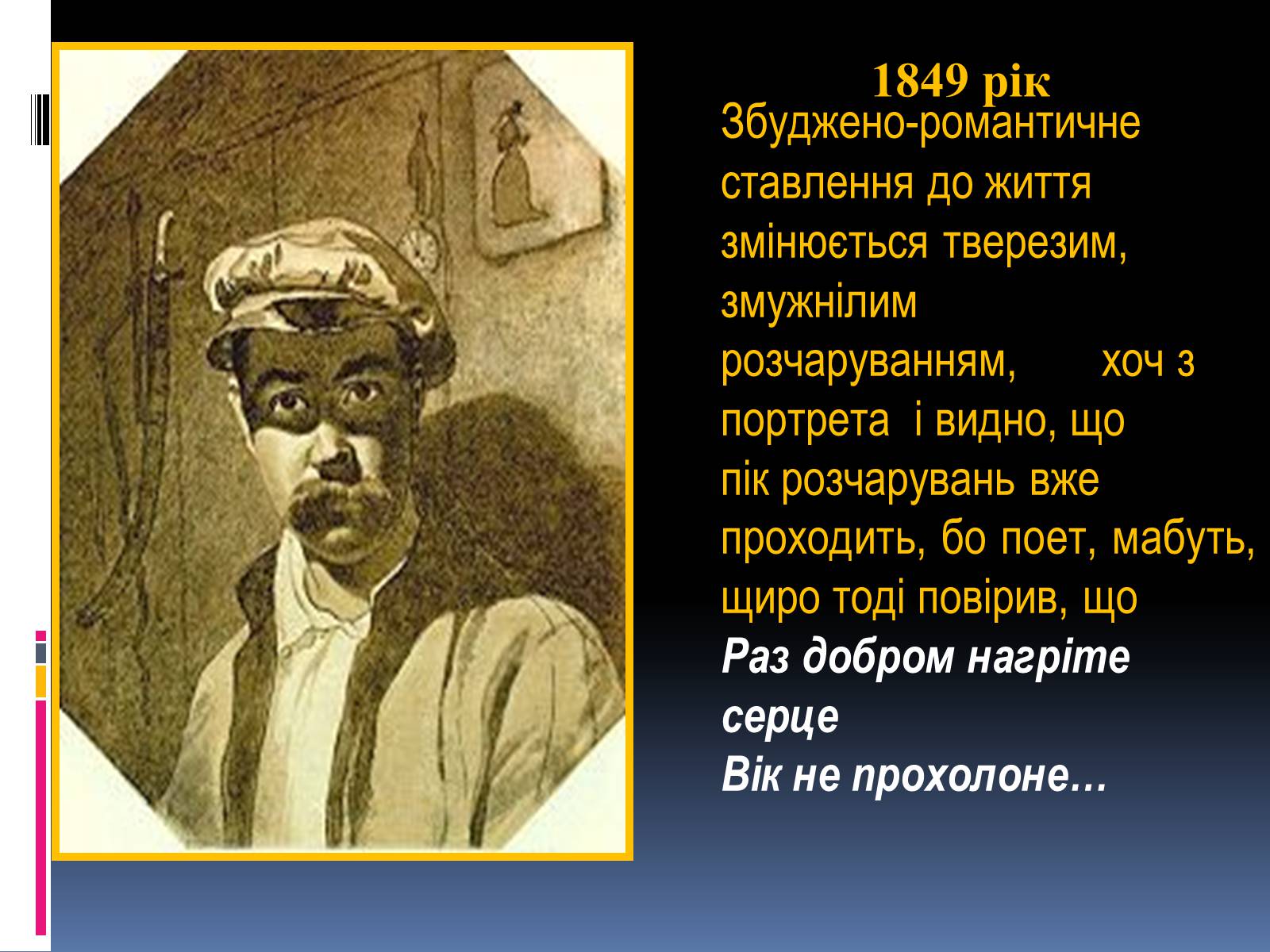 1849 рік

Збуджено-романтичне ставлення до життя змінюється тверезим, змужнілим розчаруванням, хоч з портрета і видно, що пік розчарувань вже проходить, бо поет, мабуть, щиро тоді повірив, що

Раз добром нагріте серце
Вік не прохолоне…